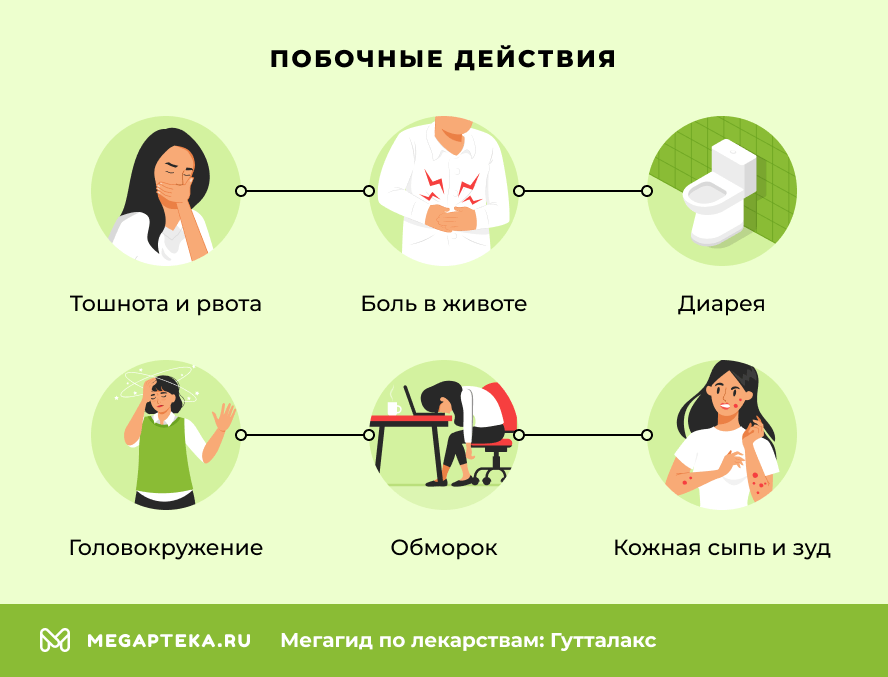 ПОБОЧНЫЕ ДЕЙСТВИЯ

Тошнота и рвота

Боль в животе

Диарея

Головокружение

Обморок

Кожная сыпь и зуд

MEGAPTEKA.RU Мегагид по лекарствам: Гутталакс